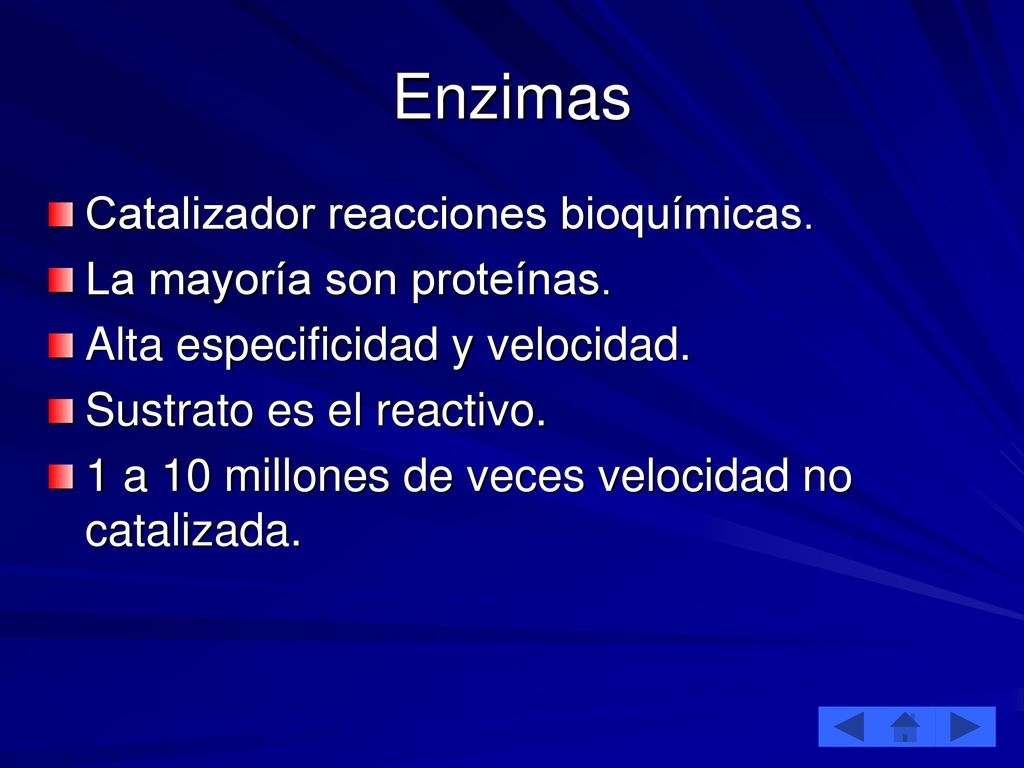 Enzimas

Catalizador reacciones bioquímicas.

La mayoría son proteínas.

Alta especificidad y velocidad.

Sustrato es el reactivo.

1 a 10 millones de veces velocidad no catalizada.